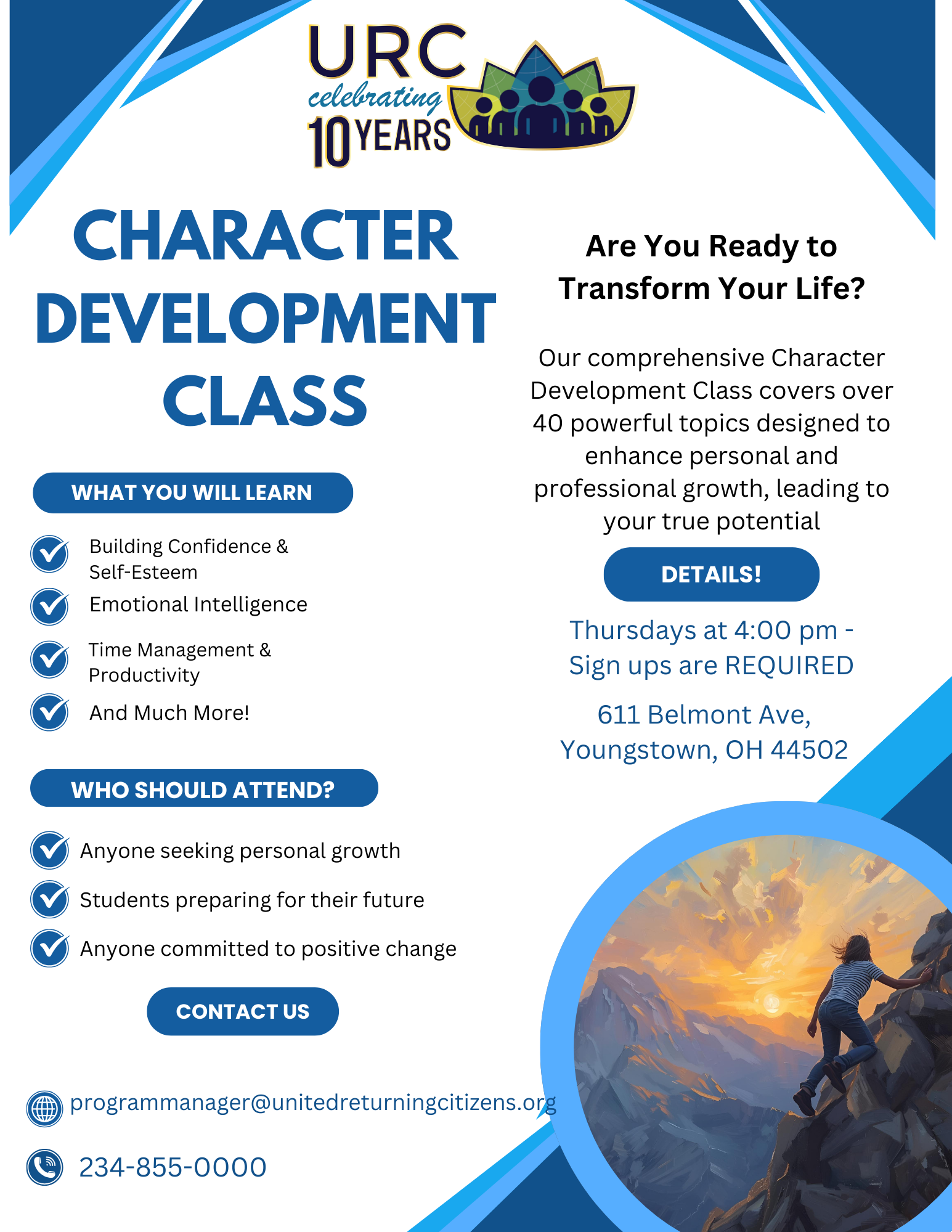 URC
celebrating
10 YEARS

CHARACTER DEVELOPMENT CLASS

WHAT YOU WILL LEARN

Building Confidence & Self-Esteem

Emotional Intelligence

Time Management & Productivity

And Much More!

WHO SHOULD ATTEND?

Anyone seeking personal growth

Students preparing for their future

Anyone committed to positive change

CONTACT US

programmanager@unitedreturningcitizens.org

234-855-0000

Are You Ready to Transform Your Life?

Our comprehensive Character Development Class covers over 40 powerful topics designed to enhance personal and professional growth, leading to your true potential

DETAILS!

Thursdays at 4:00 pm - Sign ups are REQUIRED

611 Belmont Ave, Youngstown, OH 44502